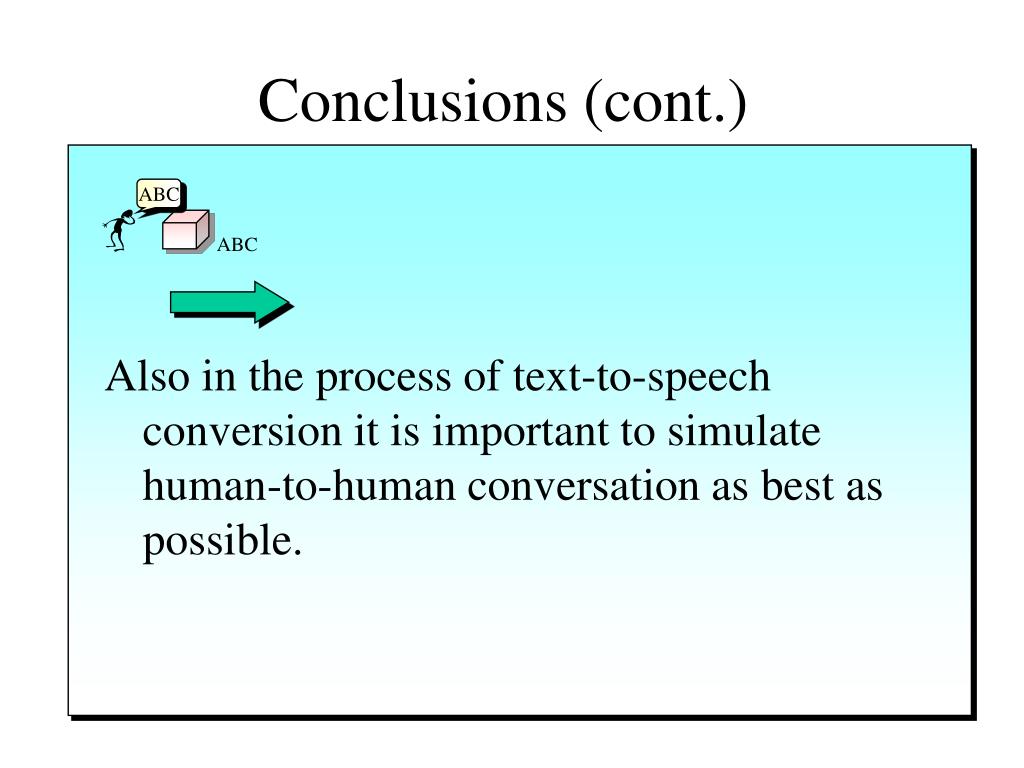 Conclusions (cont.)

ABC

ABC

Also in the process of text-to-speech conversion it is important to simulate human-to-human conversation as best as possible.